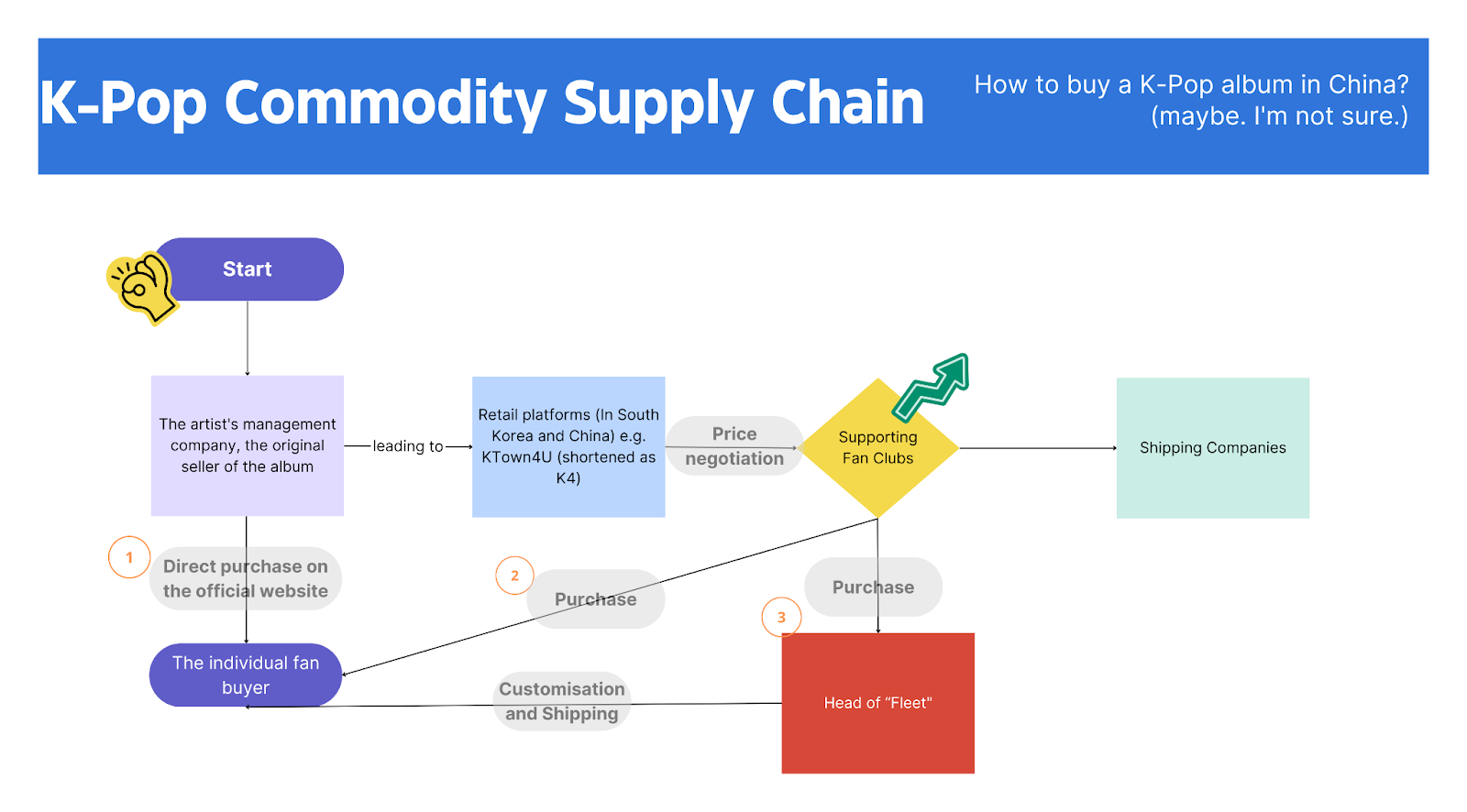 K-Pop Commodity Supply Chain

How to buy a K-Pop album in China? (maybe. I'm not sure.)

Start

The artist's management company, the original seller of the album

leading to

Retail platforms (In South Korea and China) e.g. KTown4U (shortened as K4)

Price negotiation

Supporting Fan Clubs

Shipping Companies

1

Direct purchase on the official website

2

Purchase

Purchase

3

The individual fan buyer

Customisation and Shipping

Head of "Fleet"